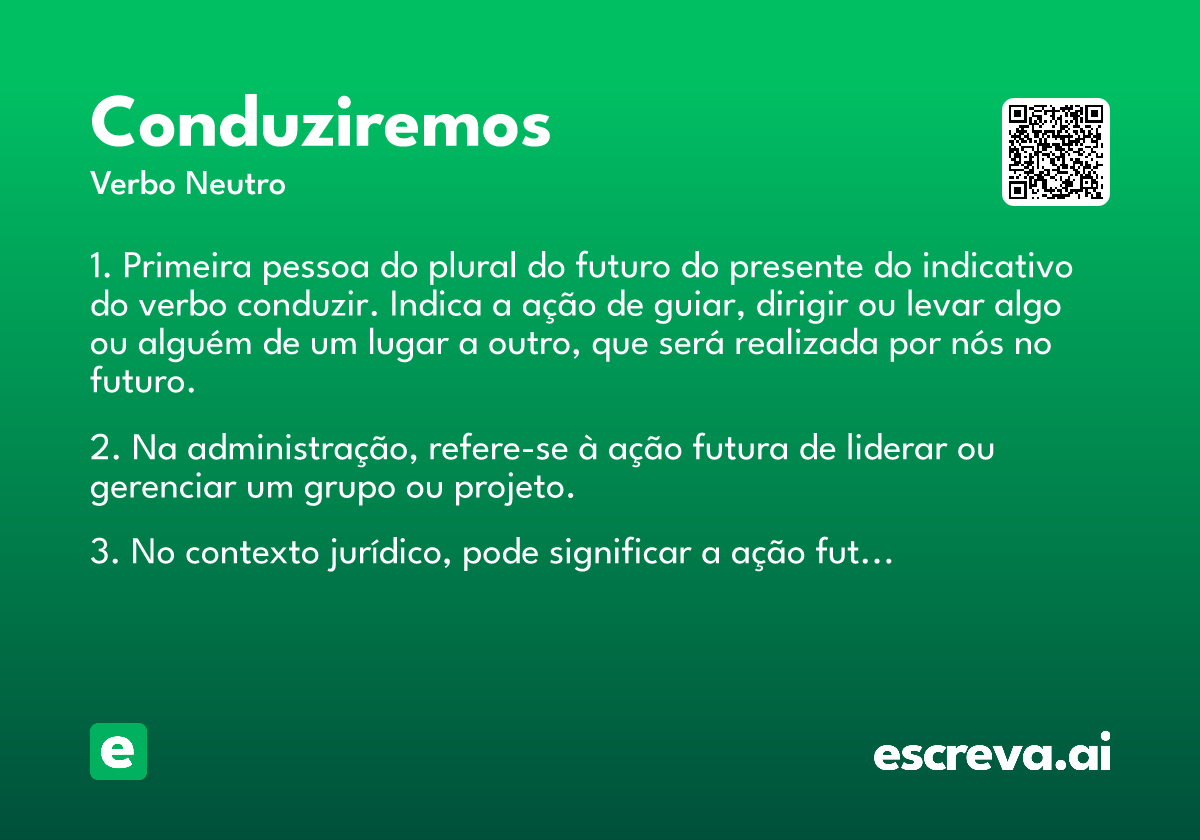 Conduziremos
Verbo Neutro

1. Primeira pessoa do plural do futuro do presente do indicativo do verbo conduzir. Indica a ação de guiar, dirigir ou levar algo ou alguém de um lugar a outro, que será realizada por nós no futuro.

2. Na administração, refere-se à ação futura de liderar ou gerenciar um grupo ou projeto.

3. No contexto jurídico, pode significar a ação fut…

e

escreva.ai